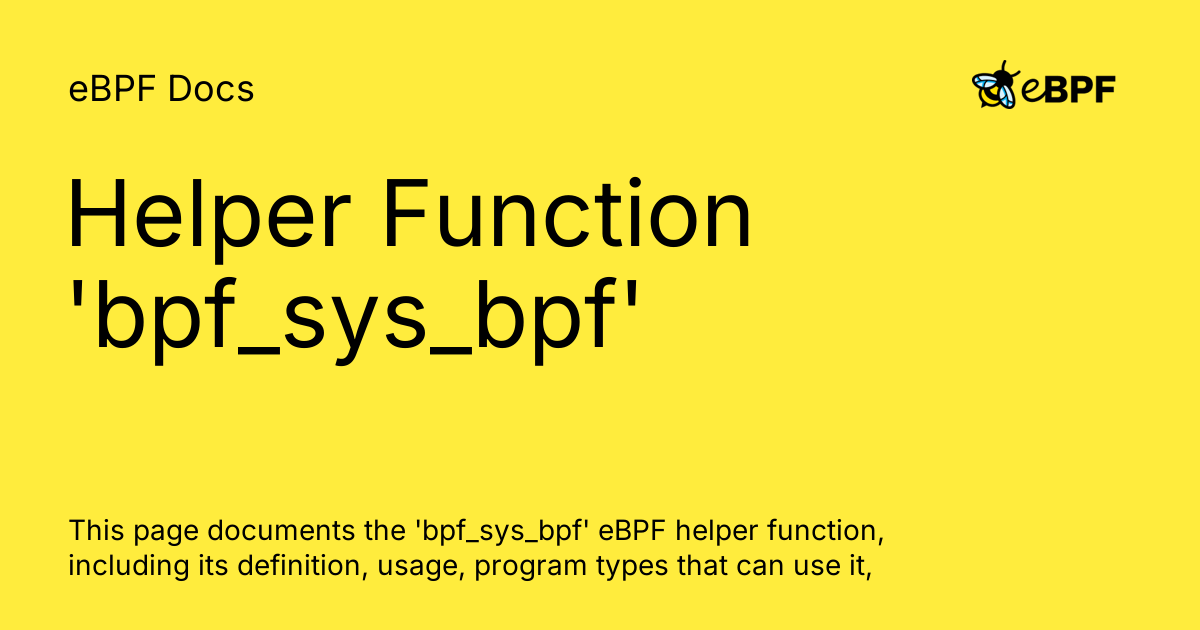 eBPF Docs

eBPF

Helper Function 'bpf_sys_bpf'

This page documents the 'bpf_sys_bpf' eBPF helper function, including its definition, usage, program types that can use it,